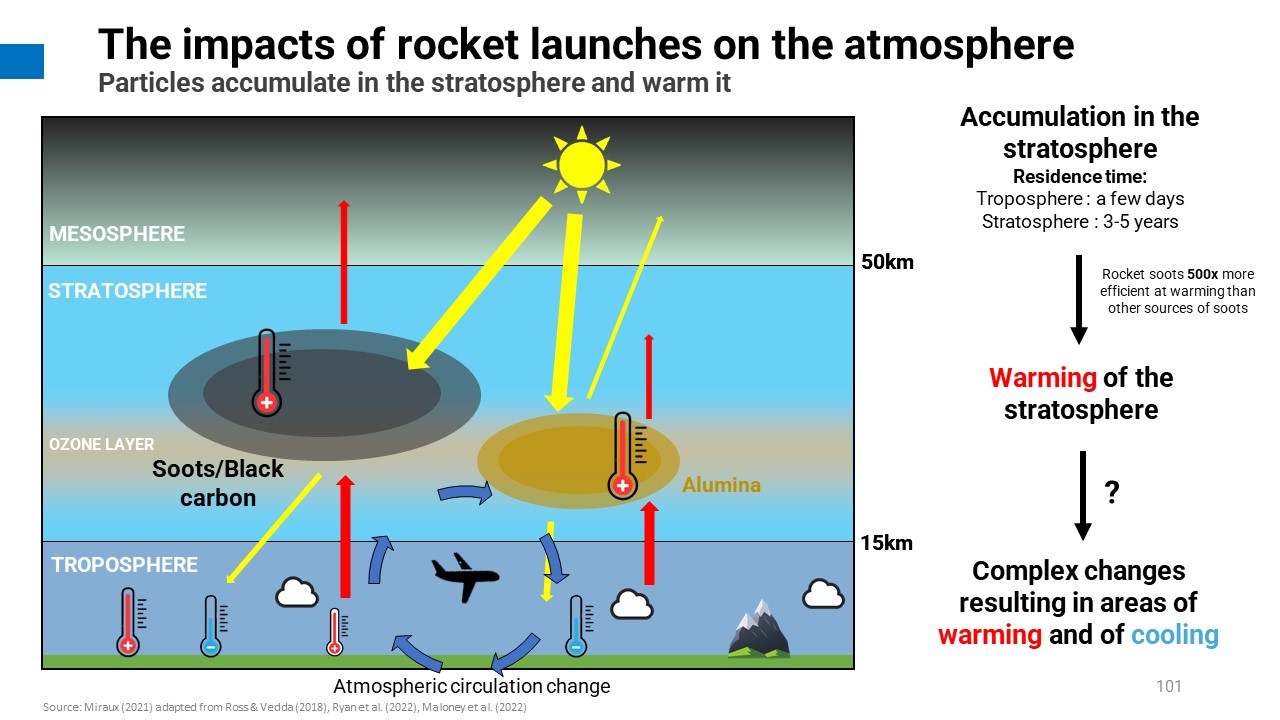 The impacts of rocket launches on the atmosphere
Particles accumulate in the stratosphere and warm it

MESOSPHERE
STRATOSPHERE
OZONE LAYER
Soots/Black carbon
Alumina
TROPOSPHERE
50km
15km
Atmospheric circulation change

Accumulation in the stratosphere
Residence time:
Troposphere : a few days
Stratosphere : 3-5 years

Rocket soots 500x more efficient at warming than other sources of soots

Warming of the stratosphere

?

Complex changes resulting in areas of warming and of cooling

101

Source: Miraux (2021) adapted from Ross & Vedda (2018), Ryan et al. (2022), Maloney et al. (2022)